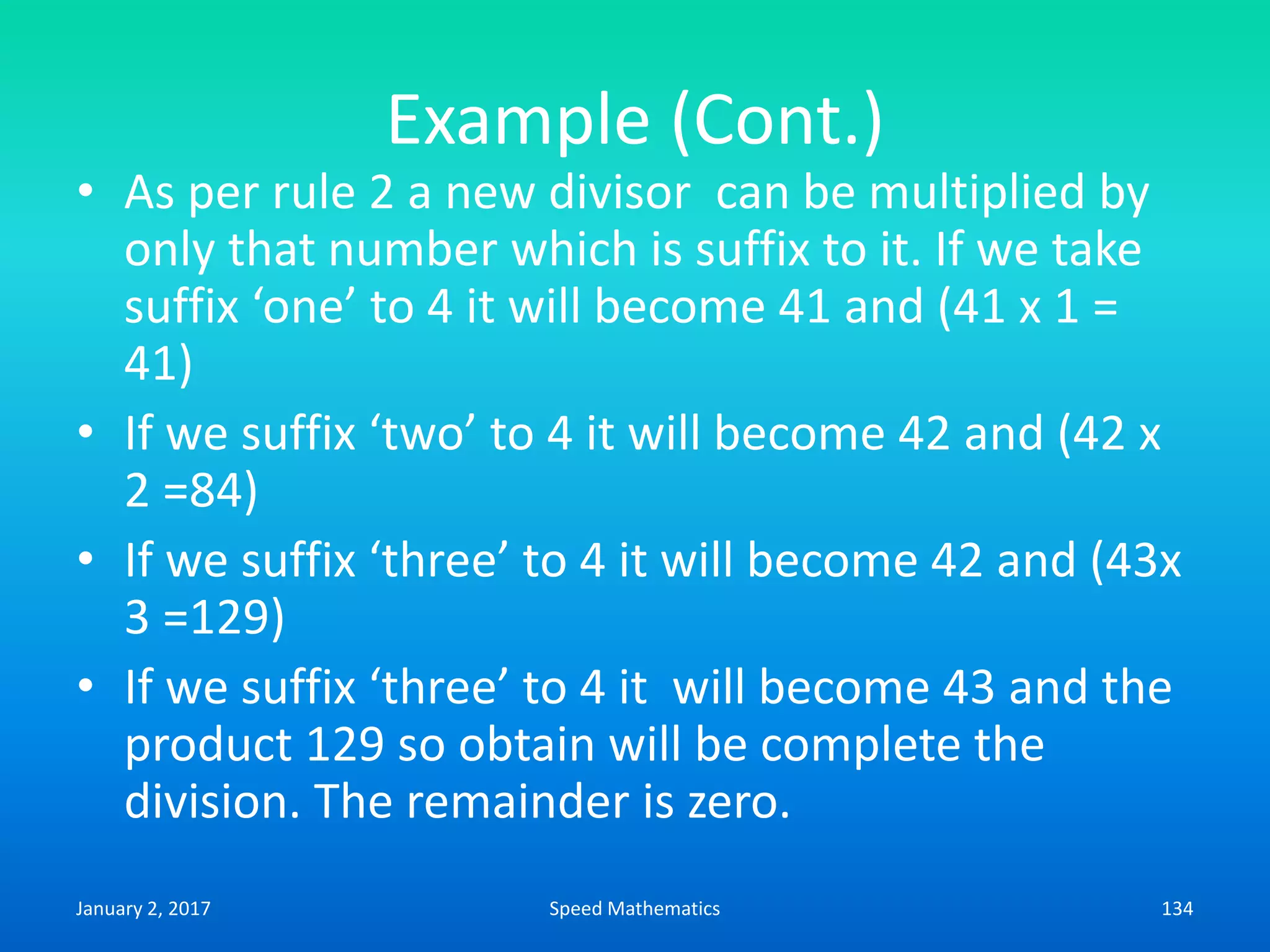 Example (Cont.)

• As per rule 2 a new divisor can be multiplied by only that number which is suffix to it. If we take suffix ‘one’ to 4 it will become 41 and (41 x 1 = 41)

• If we suffix ‘two’ to 4 it will become 42 and (42 x 2 =84)

• If we suffix ‘three’ to 4 it will become 42 and (43x 3 =129)

• If we suffix ‘three’ to 4 it will become 43 and the product 129 so obtain will be complete the division. The remainder is zero.

January 2, 2017

Speed Mathematics

134